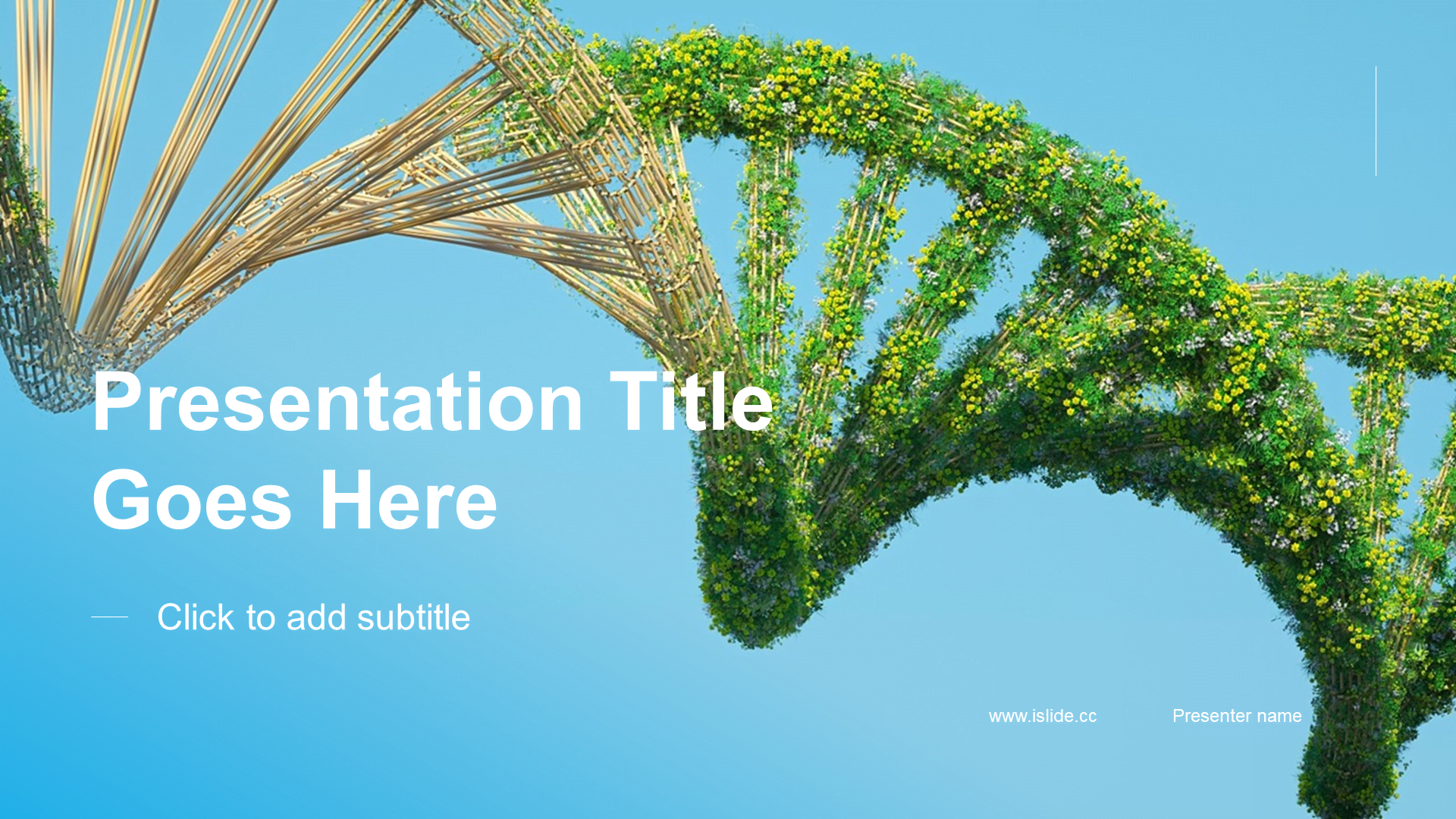 Presentation Title Goes Here

Click to add subtitle

www.islide.cc

Presenter name